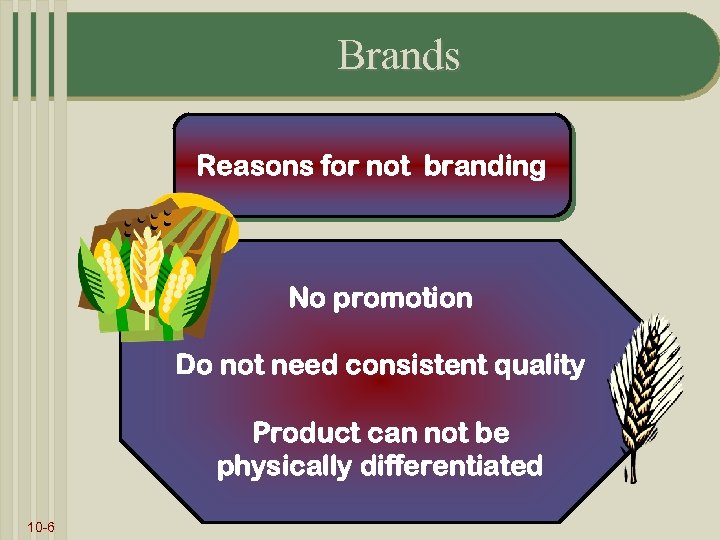 Brands

Reasons for not branding

No promotion

Do not need consistent quality

Product can not be physically differentiated

10-6